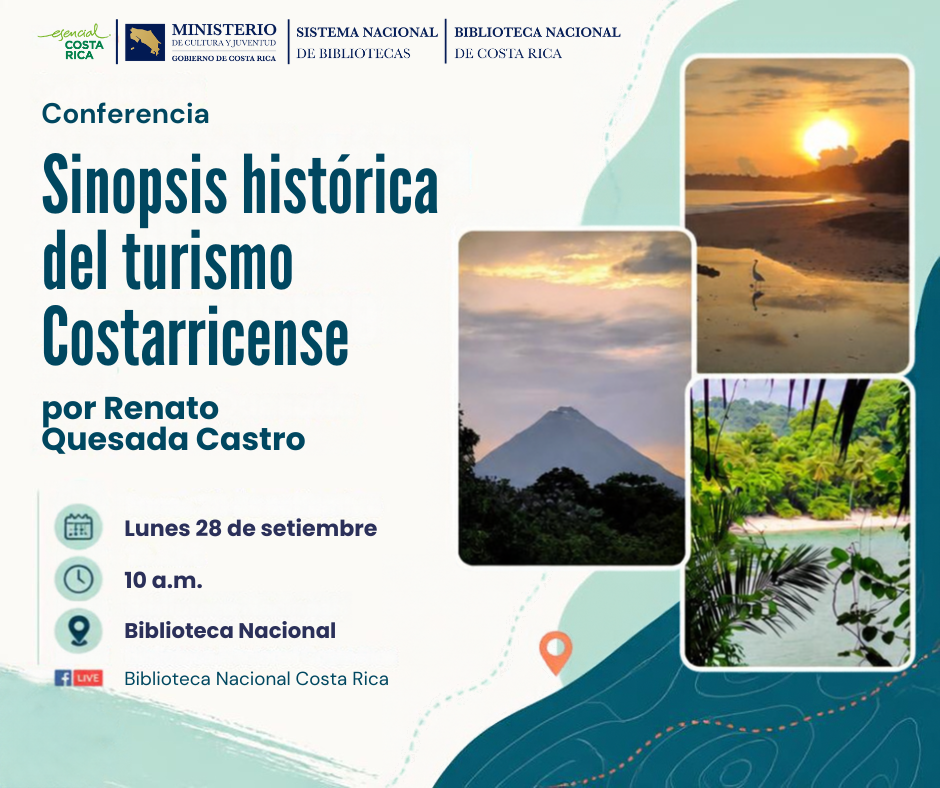 esencial COSTA RICA

MINISTERIO
DE CULTURA Y JUVENTUD
GOBIERNO DE COSTA RICA

SISTEMA NACIONAL
DE BIBLIOTECAS

BIBLIOTECA NACIONAL
DE COSTA RICA

Conferencia

Sinopsis histórica del turismo Costarricense

por Renato Quesada Castro

Lunes 28 de setiembre

10 a.m.

Biblioteca Nacional

LIVE

Biblioteca Nacional Costa Rica